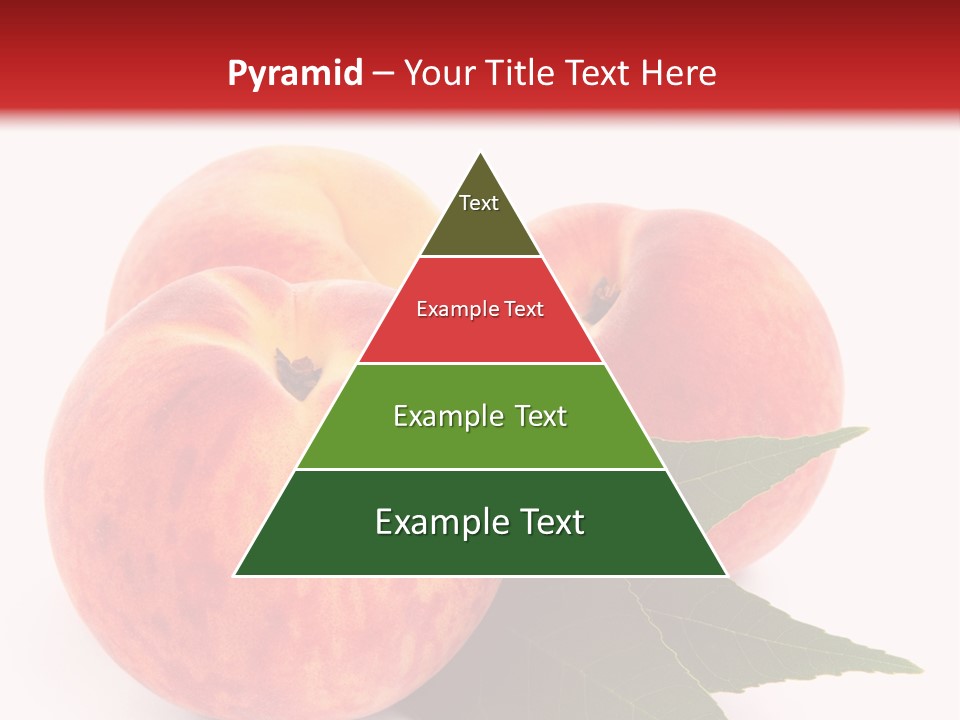 Pyramid – Your Title Text Here

Text

Example Text

Example Text

Example Text